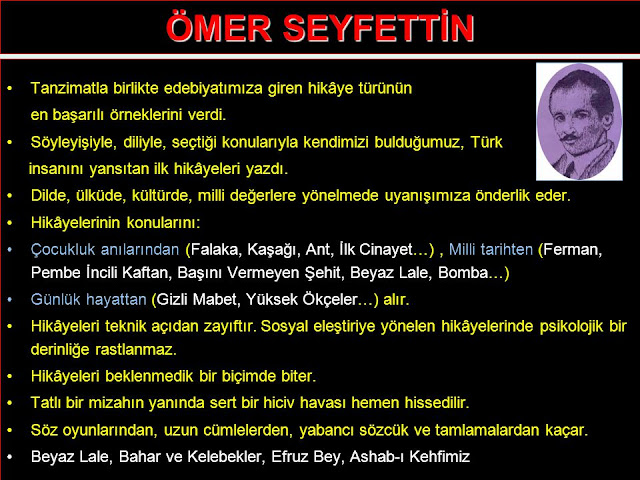 ÖMER SEYFETTİN

• Tanzimatla birlikte edebiyatımıza giren hikâye türünün en başarılı örneklerini verdi.
• Söyleyişiyle, diliyle, seçtiği konularıyla kendimizi bulduğumuz, Türk insanını yansıtan ilk hikâyeleri yazdı.
• Dilde, ülküde, kültürde, milli değerlere yönelmede uyanışımıza önderlik eder.
• Hikâyelerinin konularını:
• Çocukluk anılarından (Falaka, Kaşağı, Ant, İlk Cinayet…) , Milli tarihten (Ferman, Pembe İncili Kaftan, Başını Vermeyen Şehit, Beyaz Lale, Bomba…)
• Günlük hayattan (Gizli Mabet, Yüksek Ökçeler…) alır.
• Hikâyeleri teknik açıdan zayıftır. Sosyal eleştiriye yönelen hikâyelerinde psikolojik bir derinliğe rastlanmaz.
• Hikâyeleri beklenmedik bir biçimde biter.
• Tatlı bir mizahın yanında sert bir hiciv havası hemen hissedilir.
• Söz oyunlarından, uzun cümlelerden, yabancı sözcük ve tamlamalardan kaçar.
• Beyaz Lale, Bahar ve Kelebekler, Efruz Bey, Ashab-ı Kehfimiz